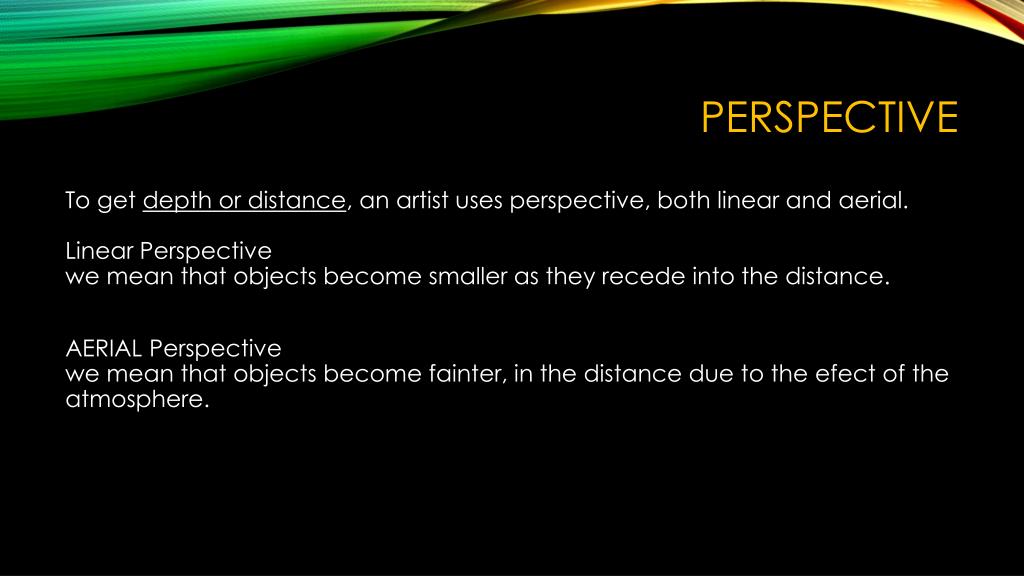 PERSPECTIVE

To get depth or distance, an artist uses perspective, both linear and aerial.

Linear Perspective
we mean that objects become smaller as they recede into the distance.

AERIAL Perspective
we mean that objects become fainter, in the distance due to the efect of the atmosphere.